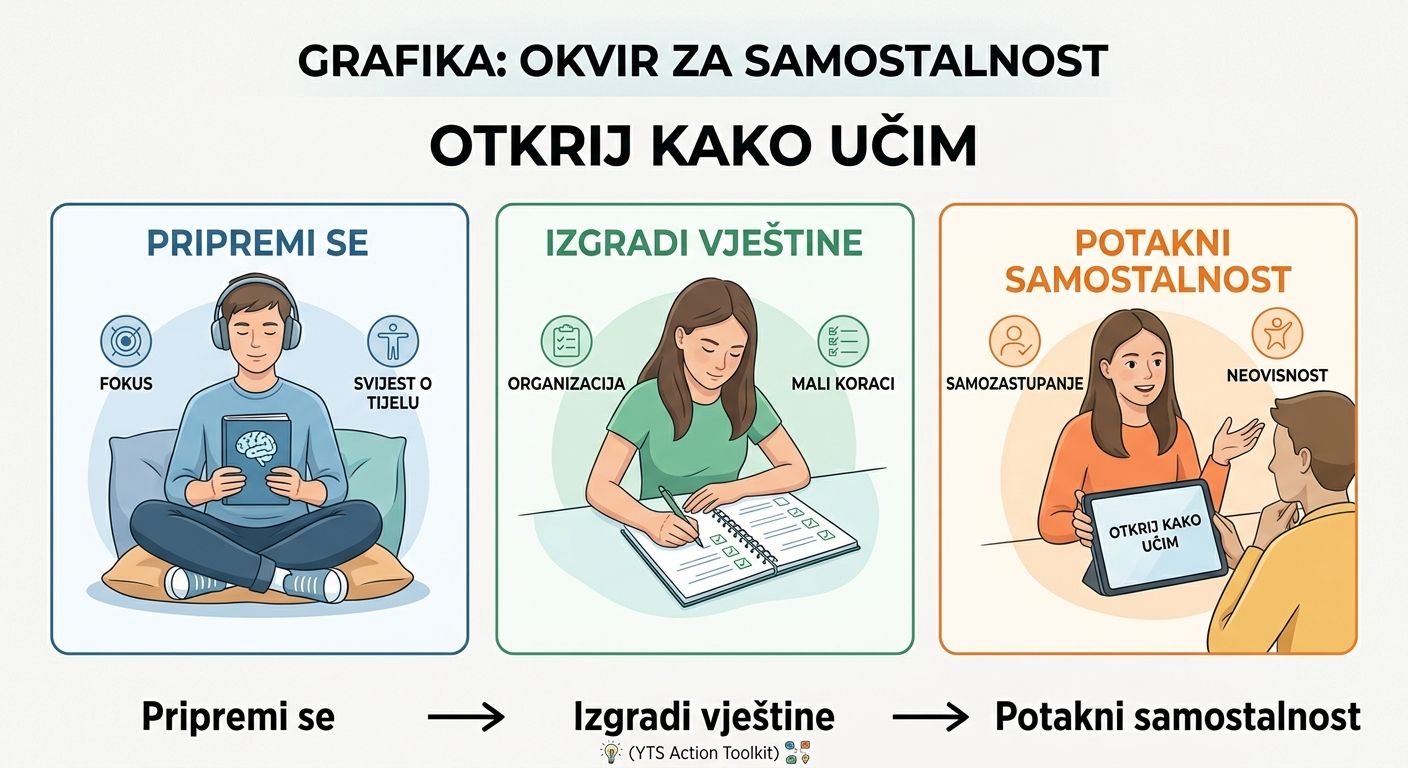 GRAFIKA: OKVIR ZA SAMOSTALNOST

OTKRIJ KAKO UČIM

PRIPREMI SE

FOKUS

SVIJEST O TIJELU

IZGRADI VJEŠTINE

ORGANIZACIJA

MALI KORACI

POTAKNI SAMOSTALNOST

SAMOZASTUPANJE

NEOVISNOST

OTKRIJ KAKO UČIM

Pripremi se → Izgradi vještine → Potakni samostalnost

(YTS Action Toolkit)